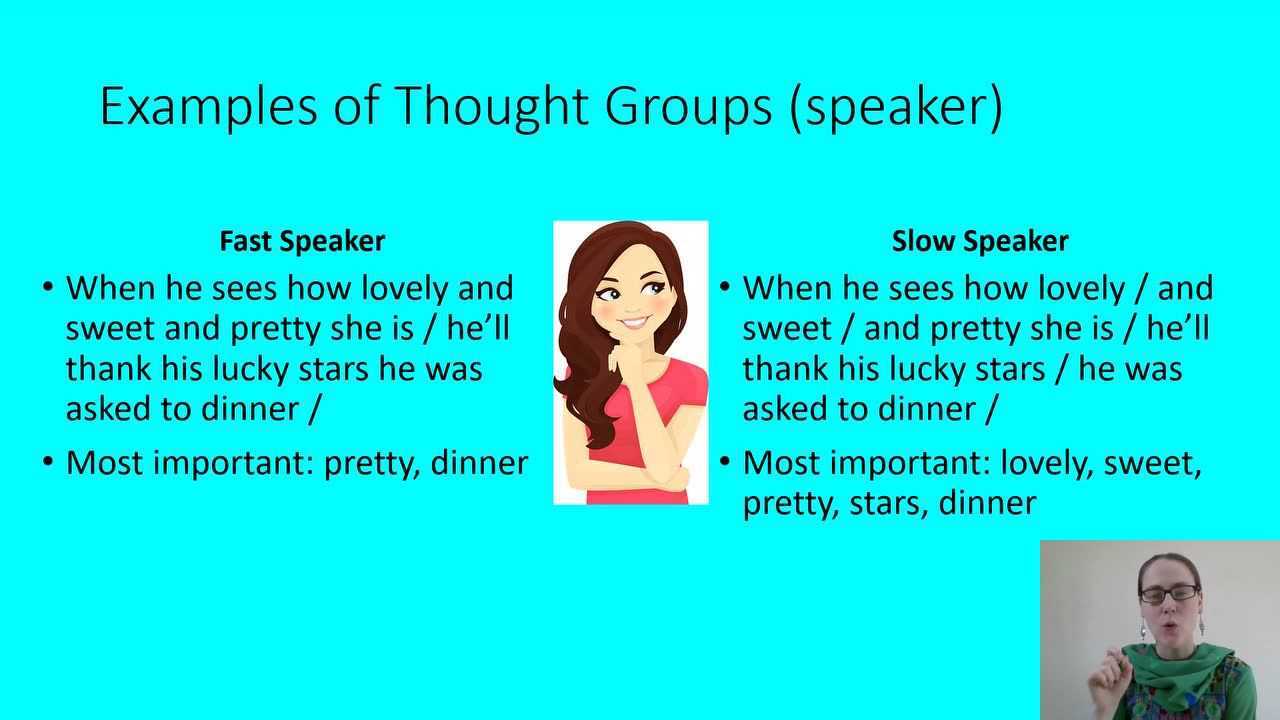 Examples of Thought Groups (speaker)

Fast Speaker

• When he sees how lovely and sweet and pretty she is / he'll thank his lucky stars he was asked to dinner /

• Most important: pretty, dinner

Slow Speaker

• When he sees how lovely / and sweet / and pretty she is / he'll thank his lucky stars / he was asked to dinner /

• Most important: lovely, sweet, pretty, stars, dinner